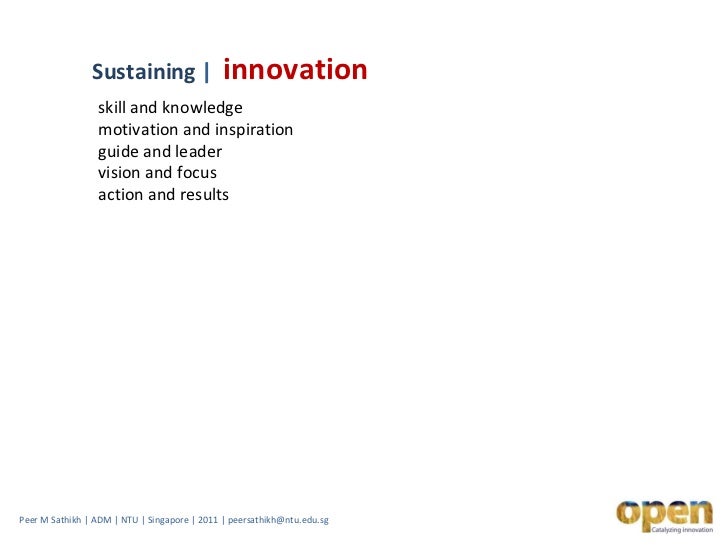 Sustaining | innovation

skill and knowledge
motivation and inspiration
guide and leader
vision and focus
action and results

Peer M Sathikh | ADM | NTU | Singapore | 2011 | peersathikh@ntu.edu.sg

open
Catalyzing innovation